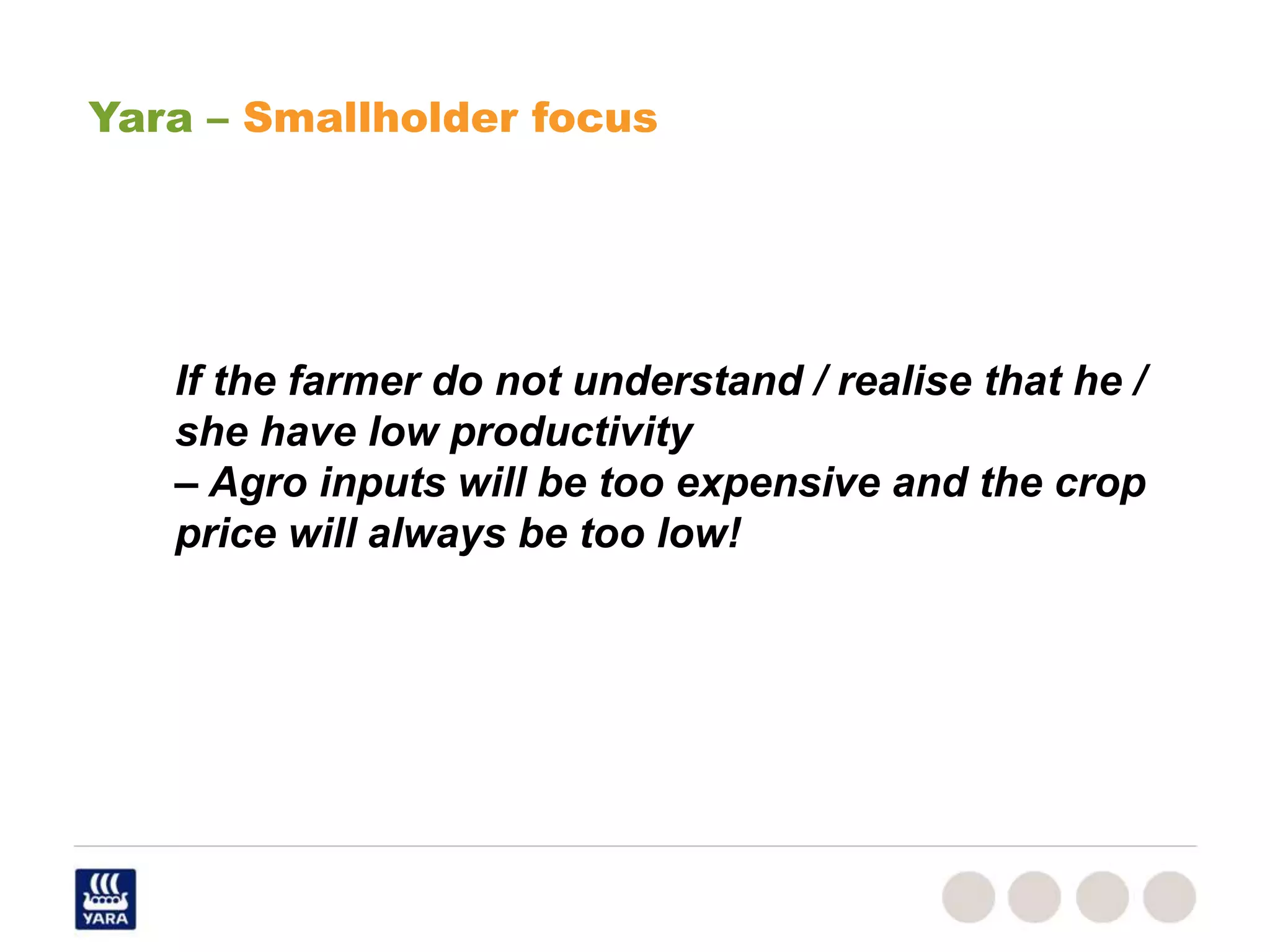 Yara – Smallholder focus

If the farmer do not understand / realise that he / she have low productivity
– Agro inputs will be too expensive and the crop price will always be too low!

YARA